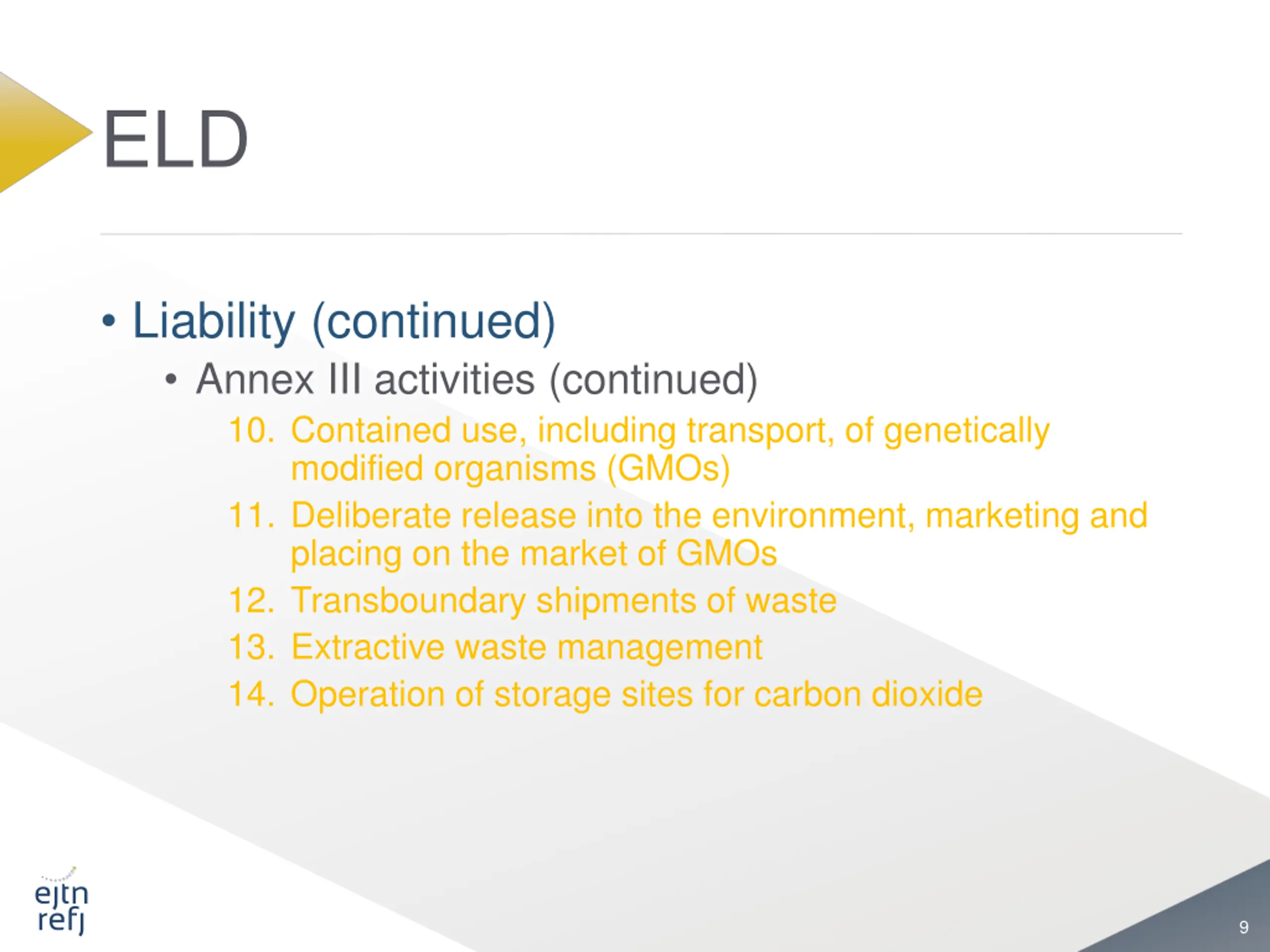 ELD

• Liability (continued)
  • Annex III activities (continued)
    10. Contained use, including transport, of genetically modified organisms (GMOs)
    11. Deliberate release into the environment, marketing and placing on the market of GMOs
    12. Transboundary shipments of waste
    13. Extractive waste management
    14. Operation of storage sites for carbon dioxide

ejtn
refj

9